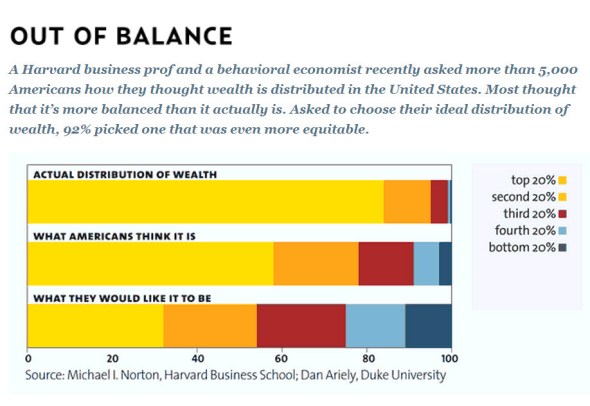 OUT OF BALANCE

A Harvard business prof and a behavioral economist recently asked more than 5,000 Americans how they thought wealth is distributed in the United States. Most thought that it's more balanced than it actually is. Asked to choose their ideal distribution of wealth, 92% picked one that was even more equitable.

ACTUAL DISTRIBUTION OF WEALTH

WHAT AMERICANS THINK IT IS

WHAT THEY WOULD LIKE IT TO BE

0 20 40 60 80 100

top 20%
second 20%
third 20%
fourth 20%
bottom 20%

Source: Michael I. Norton, Harvard Business School; Dan Ariely, Duke University